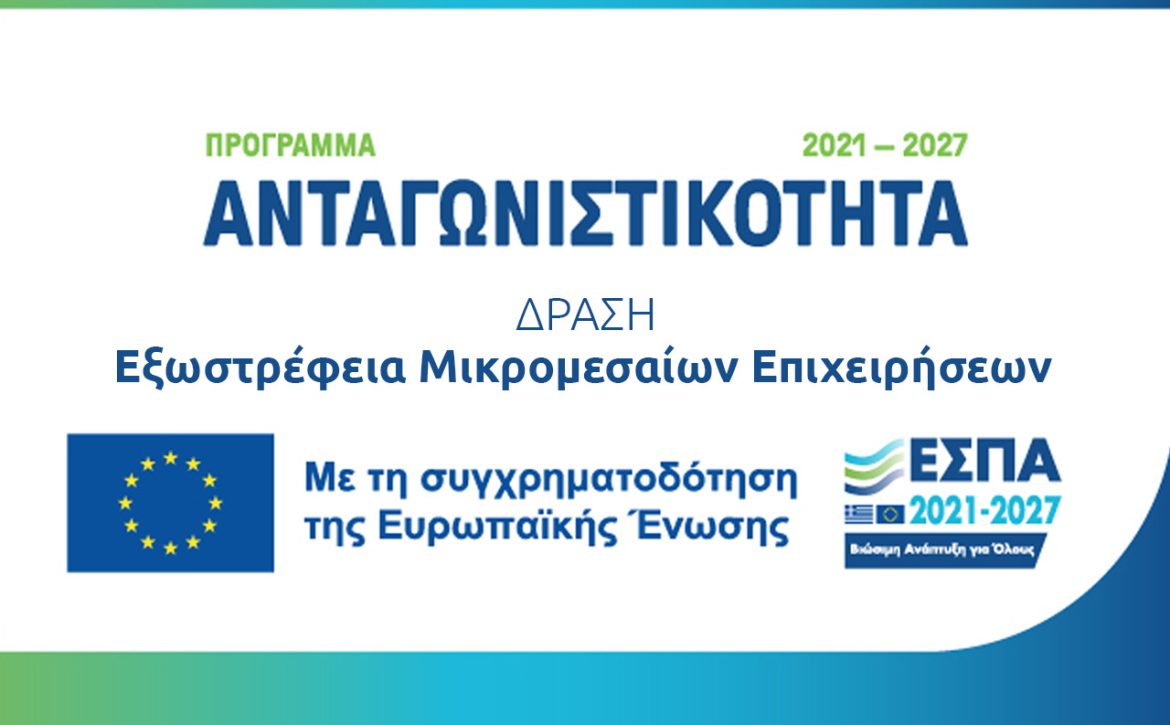 ΠΡΟΓΡΑΜΜΑ 2021 — 2027
ΑΝΤΑΓΩΝΙΣΤΙΚΟΤΗΤΑ

ΔΡΑΣΗ
Εξωστρέφεια Μικρομεσαίων Επιχειρήσεων

Με τη συγχρηματοδότηση της Ευρωπαϊκής Ένωσης

ΕΣΠΑ
2021-2027
Βιώσιμη Ανάπτυξη για Όλους